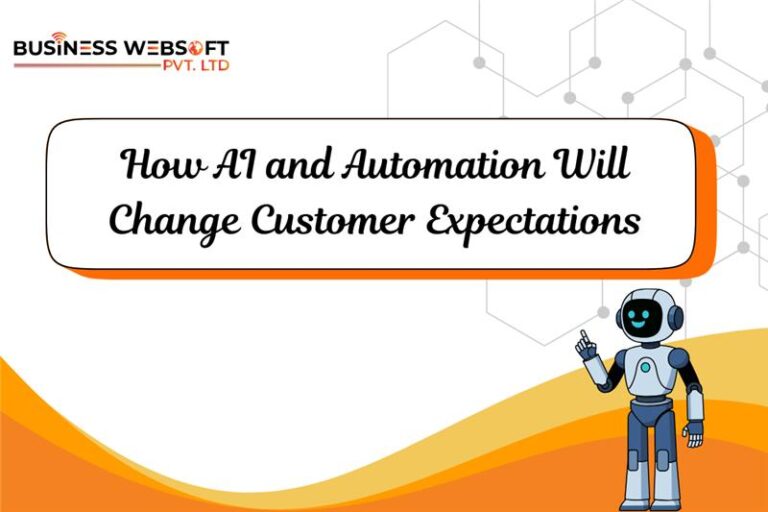 BUSINESS WEBSOFT
PVT. LTD

How AI and Automation Will Change Customer Expectations